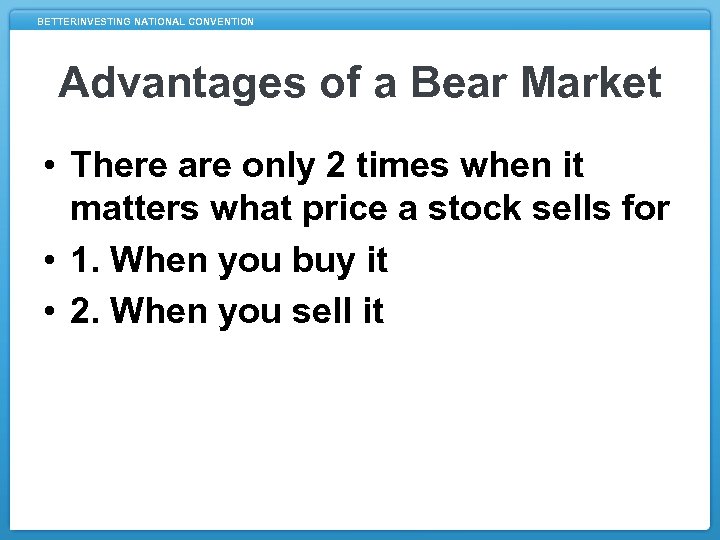 BETTERINVESTING NATIONAL CONVENTION

Advantages of a Bear Market

• There are only 2 times when it matters what price a stock sells for
• 1. When you buy it
• 2. When you sell it